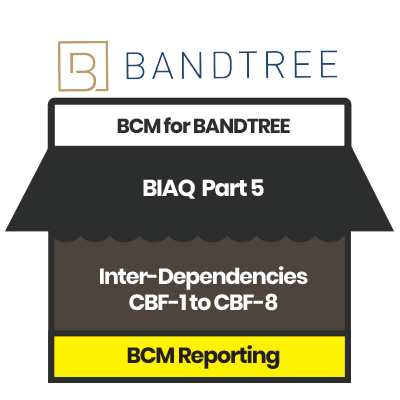 B BANDTREE

BCM for BANDTREE

BIAQ Part 5

Inter-Dependencies CBF-1 to CBF-8

BCM Reporting